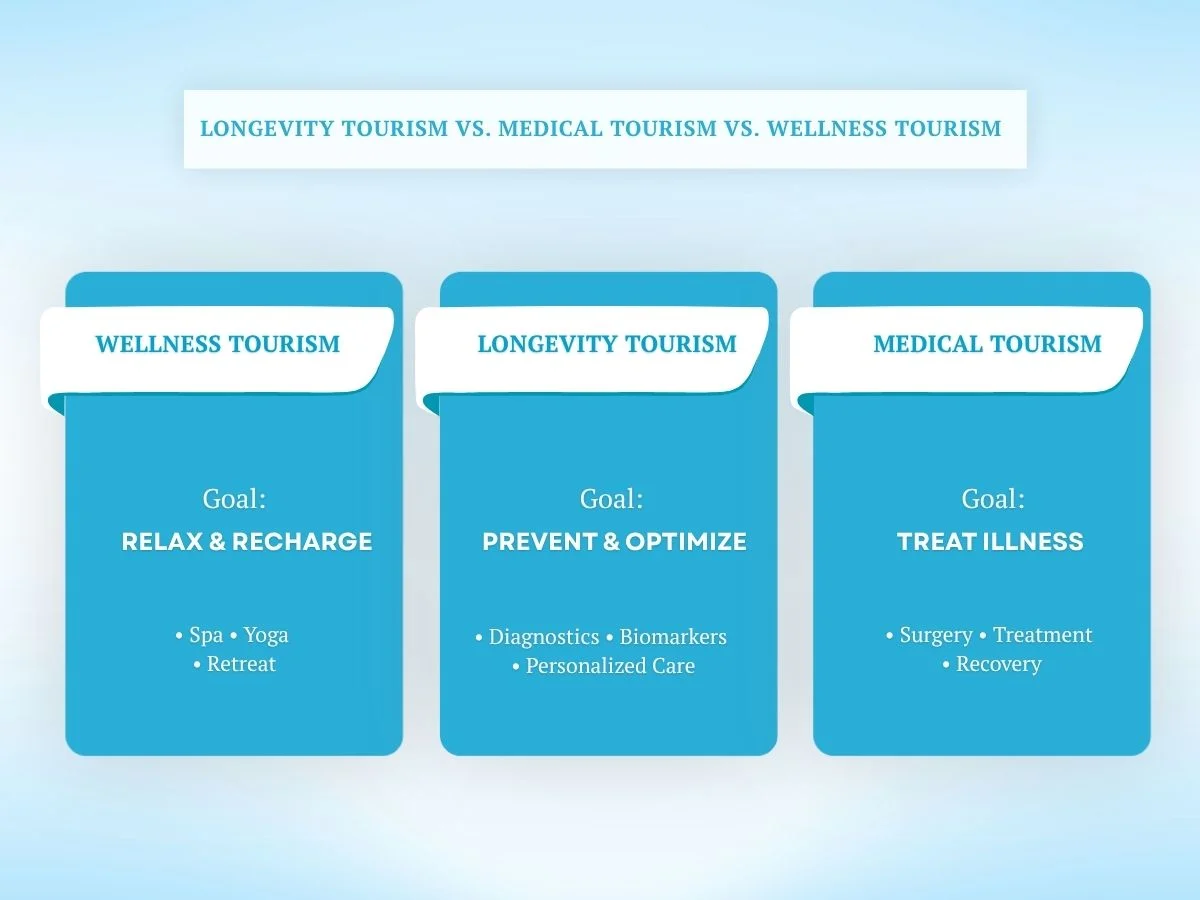 LONGEVITY TOURISM VS. MEDICAL TOURISM VS. WELLNESS TOURISM

WELLNESS TOURISM

Goal:
RELAX & RECHARGE

• Spa • Yoga
• Retreat

LONGEVITY TOURISM

Goal:
PREVENT & OPTIMIZE

• Diagnostics • Biomarkers
• Personalized Care

MEDICAL TOURISM

Goal:
TREAT ILLNESS

• Surgery • Treatment
• Recovery